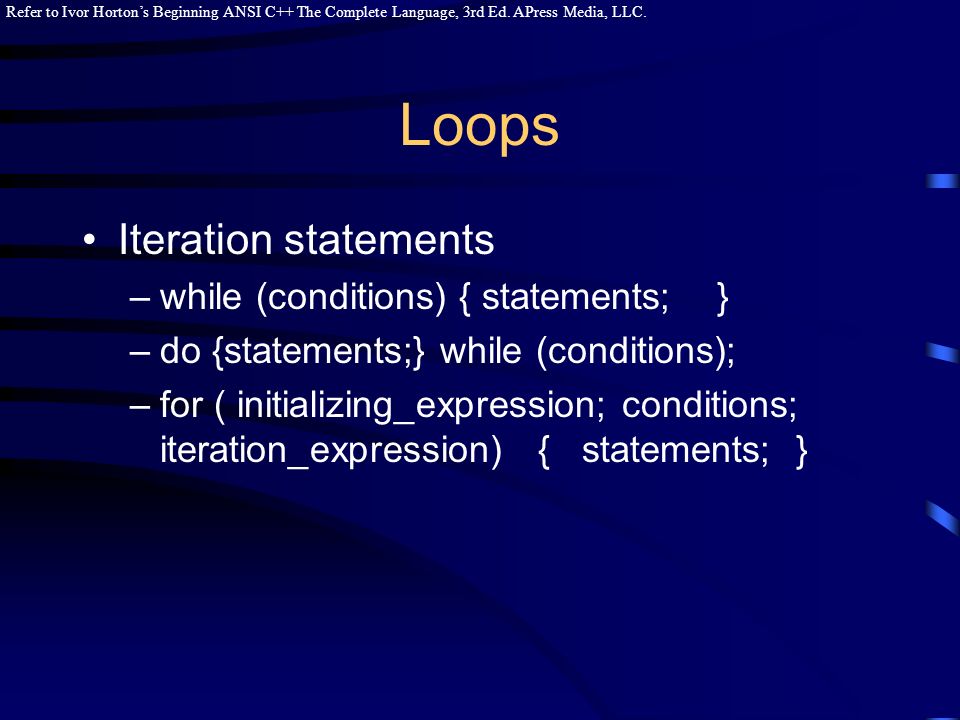 Refer to Ivor Horton's Beginning ANSI C++ The Complete Language, 3rd Ed. APress Media, LLC.

Loops

• Iteration statements
– while (conditions) { statements; }
– do {statements;} while (conditions);
– for ( initializing_expression; conditions; iteration_expression) { statements; }